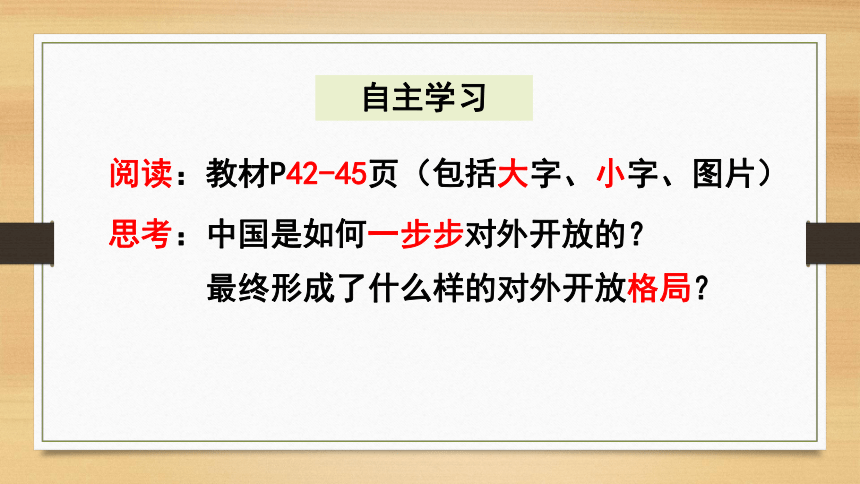 自主学习

阅读：教材P42-45页（包括大字、小字、图片）

思考：中国是如何一步步对外开放的？
最终形成了什么样的对外开放格局？